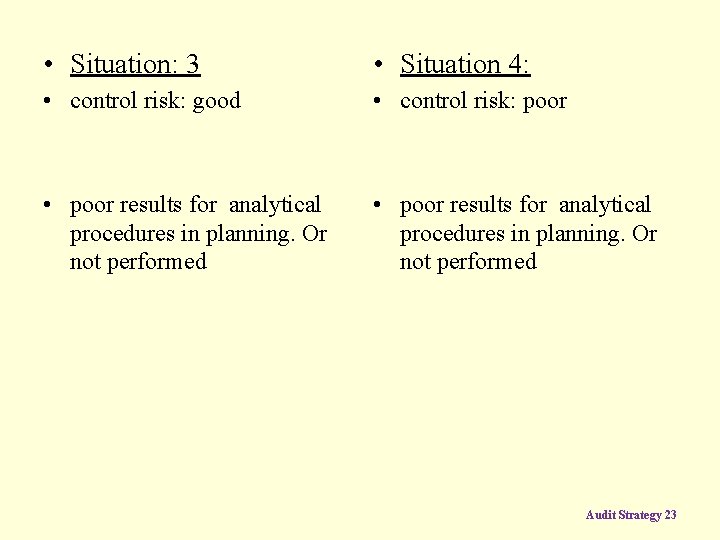 • Situation: 3
• control risk: good

• poor results for analytical procedures in planning. Or not performed

• Situation 4:
• control risk: poor

• poor results for analytical procedures in planning. Or not performed

Audit Strategy 23